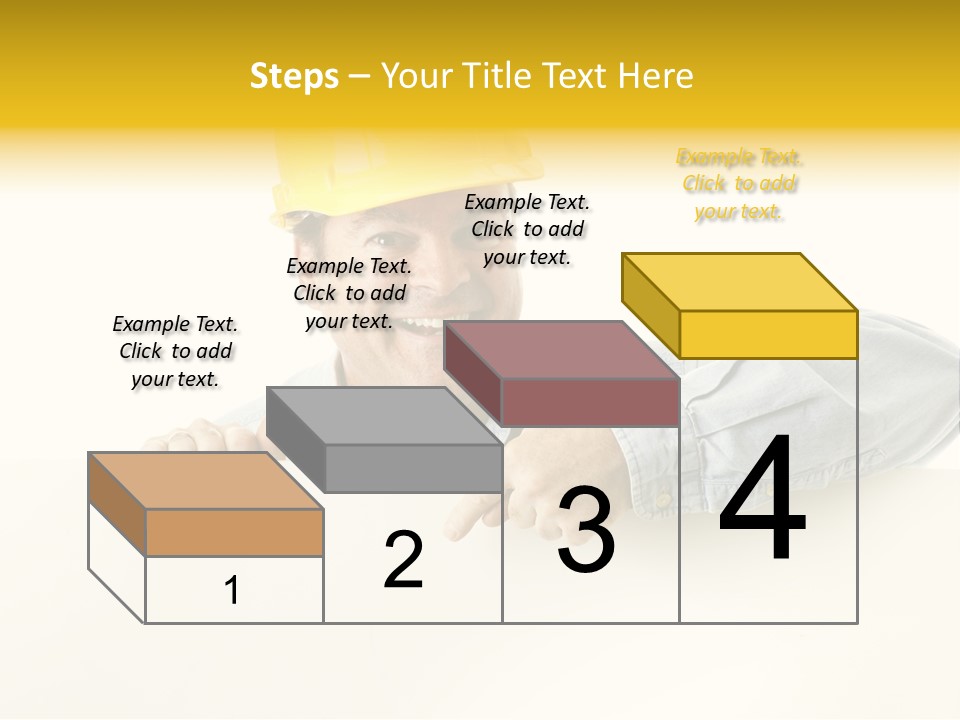 Steps – Your Title Text Here

Example Text. Click to add your text.

Example Text. Click to add your text.

Example Text. Click to add your text.

Example Text. Click to add your text.

1

2

3

4